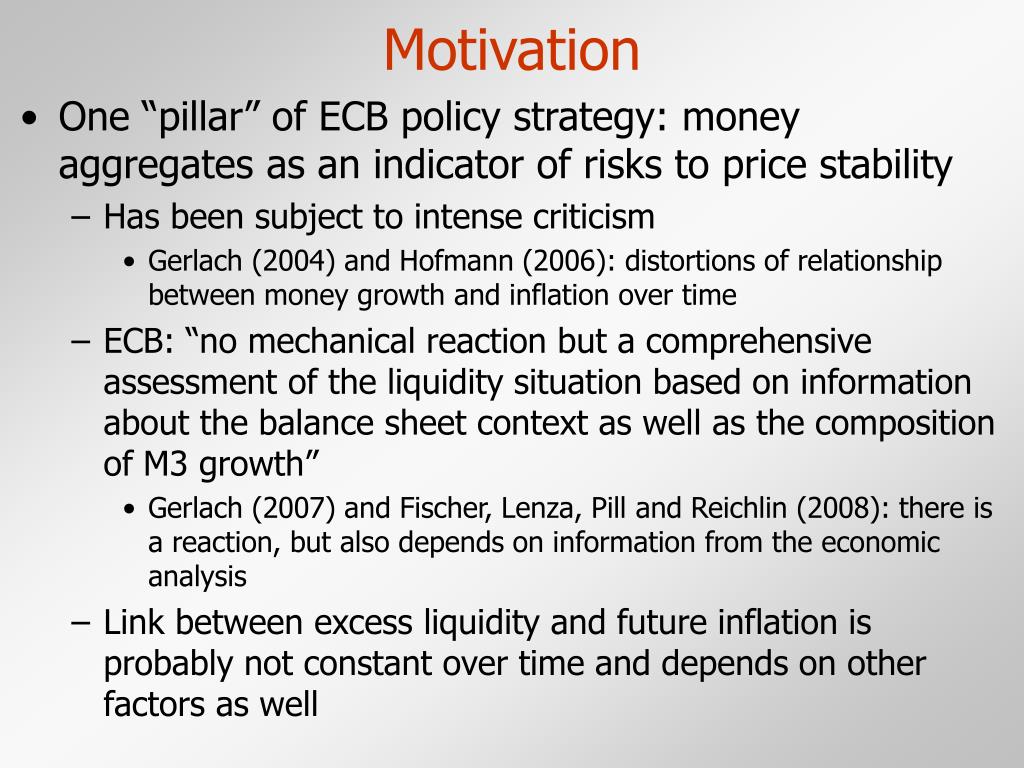 Motivation

• One “pillar” of ECB policy strategy: money aggregates as an indicator of risks to price stability

– Has been subject to intense criticism

• Gerlach (2004) and Hofmann (2006): distortions of relationship between money growth and inflation over time

– ECB: “no mechanical reaction but a comprehensive assessment of the liquidity situation based on information about the balance sheet context as well as the composition of M3 growth”

• Gerlach (2007) and Fischer, Lenza, Pill and Reichlin (2008): there is a reaction, but also depends on information from the economic analysis

– Link between excess liquidity and future inflation is probably not constant over time and depends on other factors as well